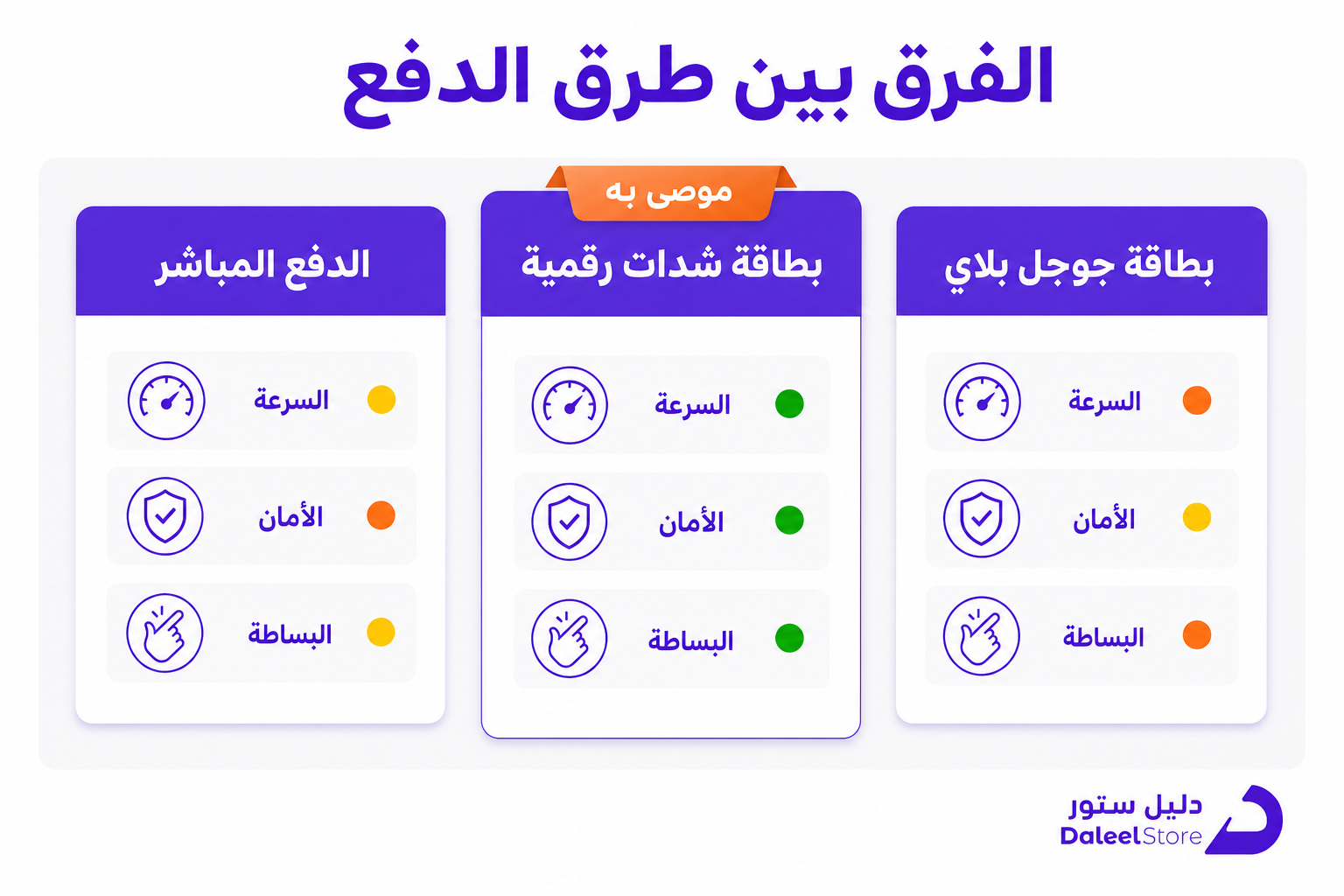 الفرق بين طرق الدفع

بطاقة جوجل بلاي

السرعة

الأمان

البساطة

موصى به

بطاقة شدات رقمية

السرعة

الأمان

البساطة

الدفع المباشر

السرعة

الأمان

البساطة

دليل ستور
DaleelStore